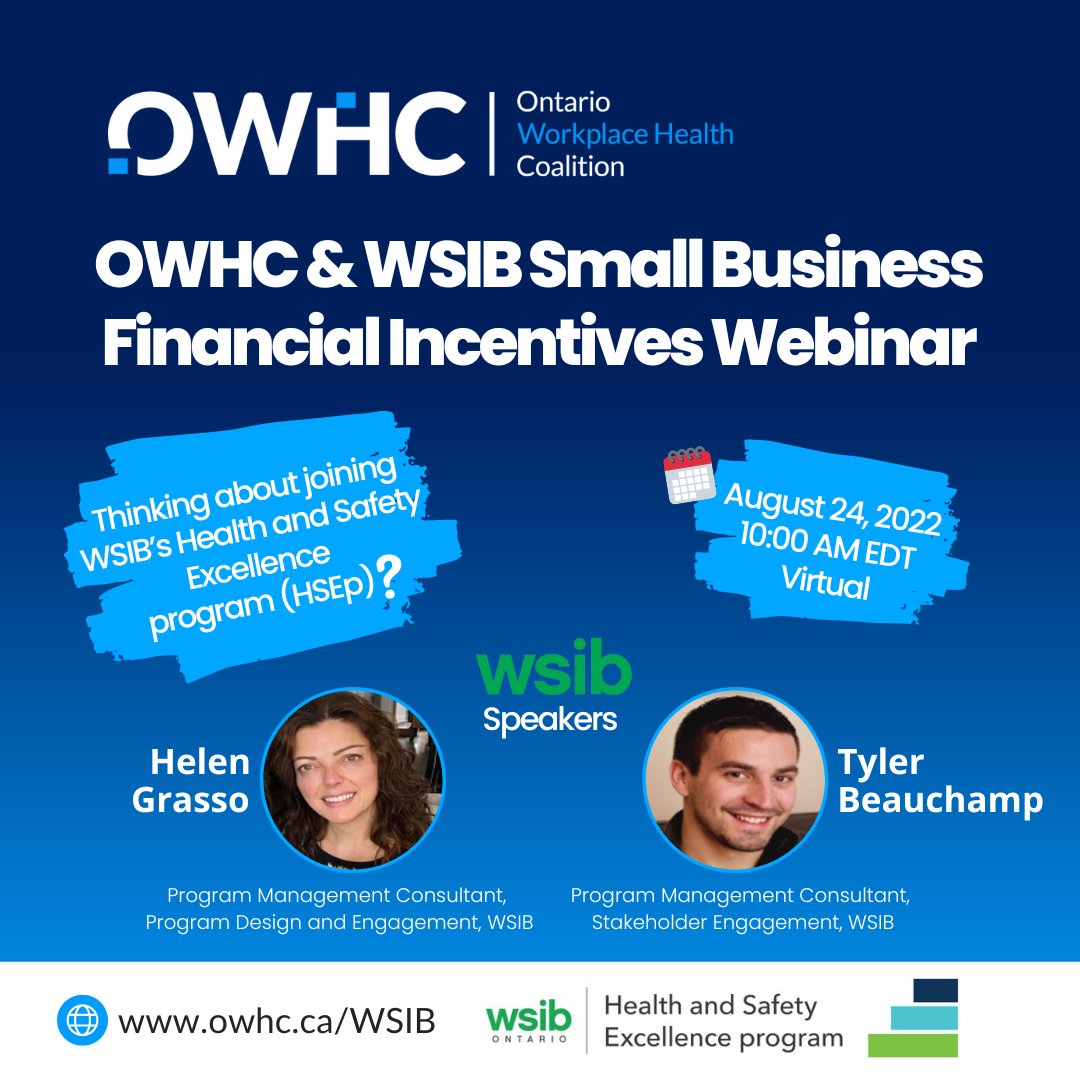 OWHC | Ontario Workplace Health Coalition

OWHC & WSIB Small Business Financial Incentives Webinar

Thinking about joining WSIB's Health and Safety Excellence program (HSEp)?

August 24, 2022
10:00 AM EDT
Virtual

wsib
Speakers

Helen Grasso
Program Management Consultant, Program Design and Engagement, WSIB

Tyler Beauchamp
Program Management Consultant, Stakeholder Engagement, WSIB

www.owhc.ca/WSIB

wsib ONTARIO | Health and Safety Excellence program